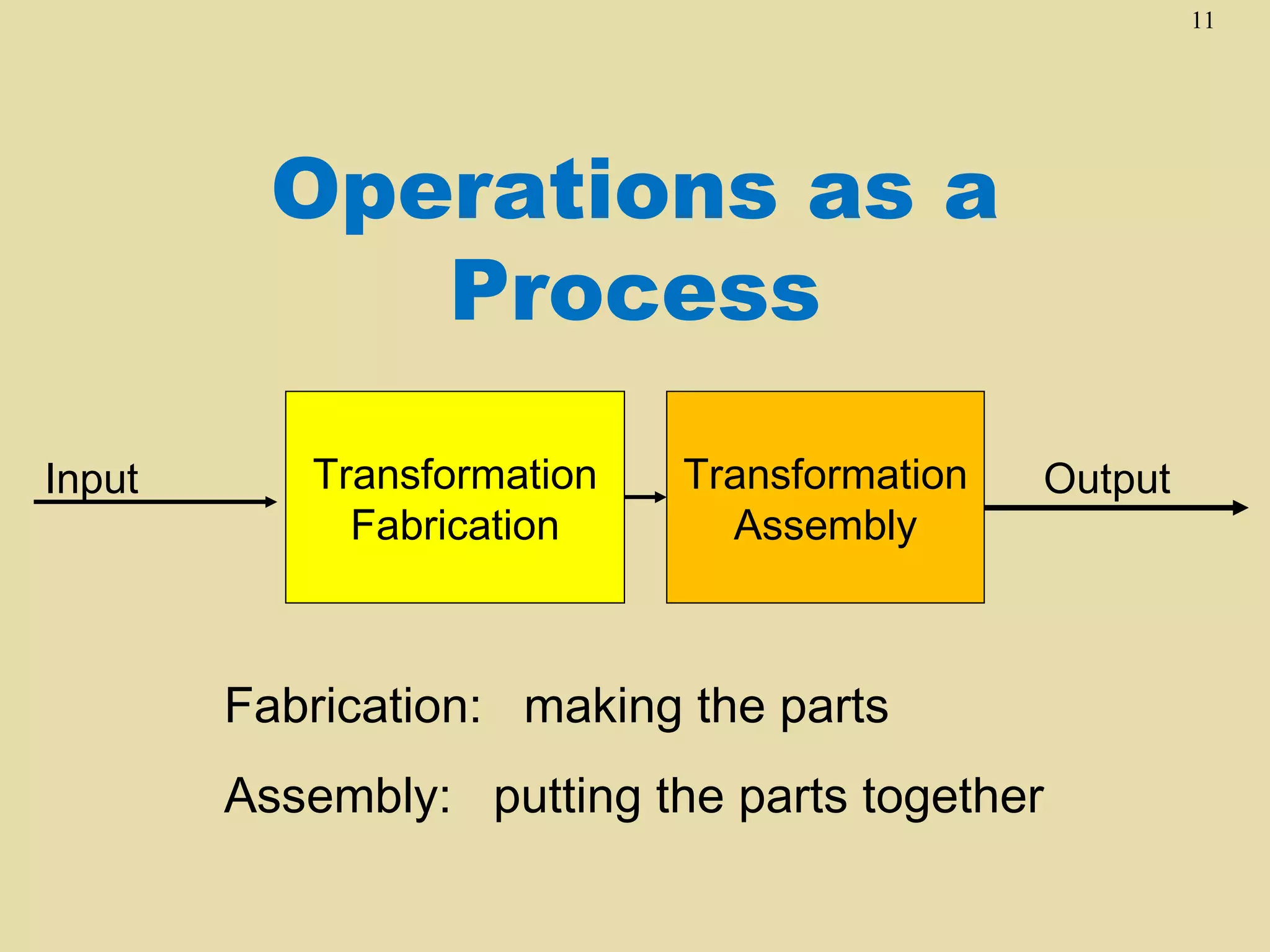 11

Operations as a Process

Input

Transformation
Fabrication

Transformation
Assembly

Output

Fabrication: making the parts

Assembly: putting the parts together